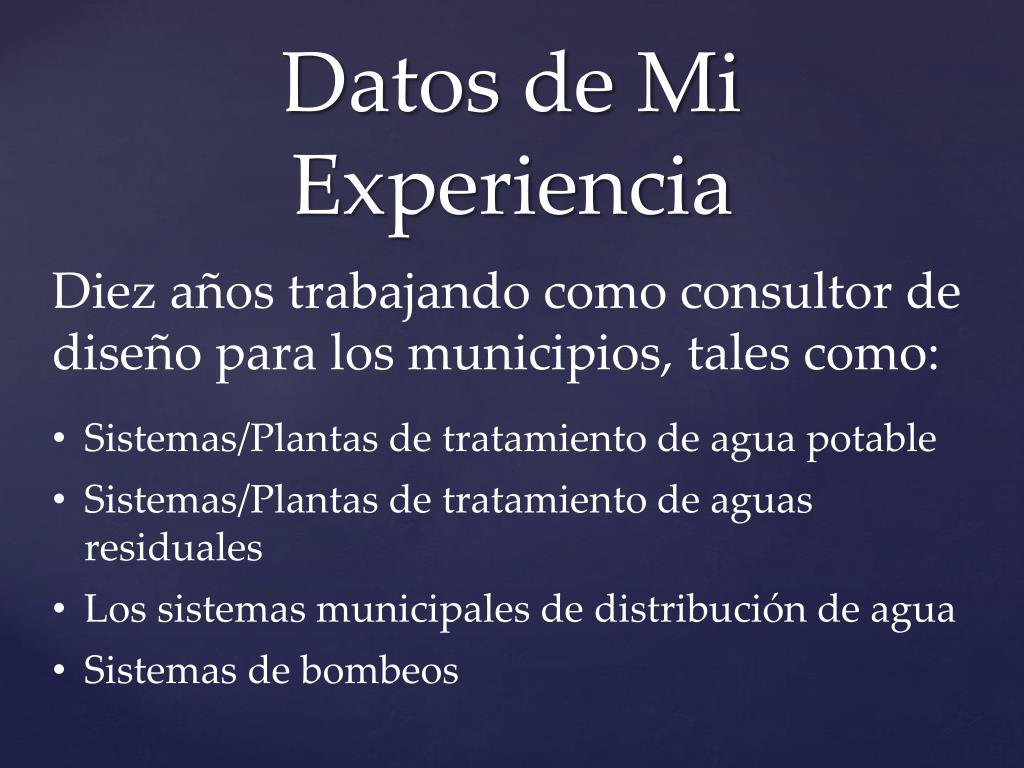 Datos de Mi Experiencia

Diez años trabajando como consultor de diseño para los municipios, tales como:

• Sistemas/Plantas de tratamiento de agua potable
• Sistemas/Plantas de tratamiento de aguas residuales
• Los sistemas municipales de distribución de agua
• Sistemas de bombeos